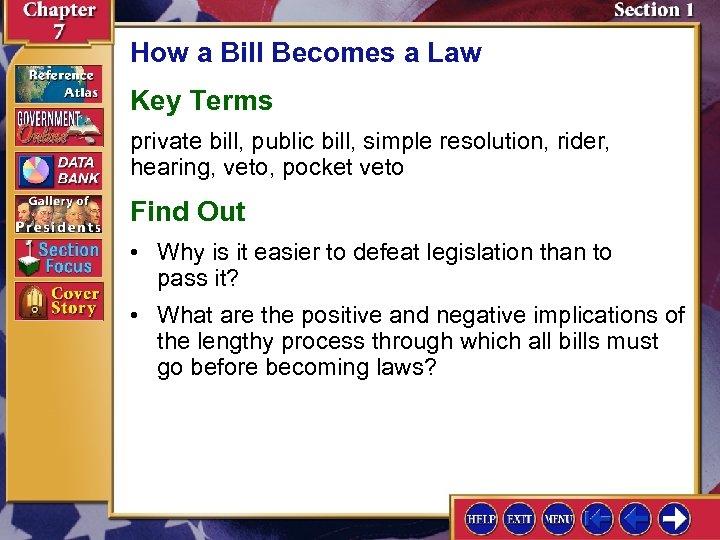 Chapter 7

Section 1

Reference Atlas

GOVERNMENT Online

DATA BANK

Gallery of Presidents

Section Focus

Cover Story

How a Bill Becomes a Law

Key Terms

private bill, public bill, simple resolution, rider, hearing, veto, pocket veto

Find Out

• Why is it easier to defeat legislation than to pass it?

• What are the positive and negative implications of the lengthy process through which all bills must go before becoming laws?

HELP EXIT MENU